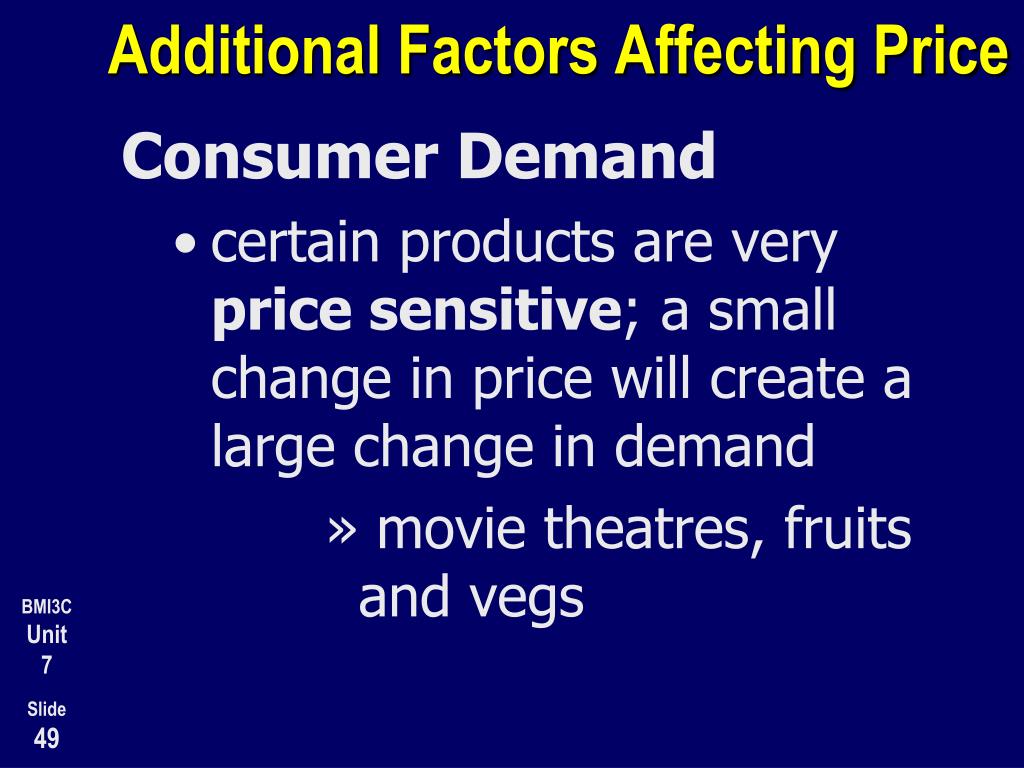 Additional Factors Affecting Price

Consumer Demand

• certain products are very price sensitive; a small change in price will create a large change in demand

» movie theatres, fruits and vegs

BMI3C
Unit
7

Slide
49